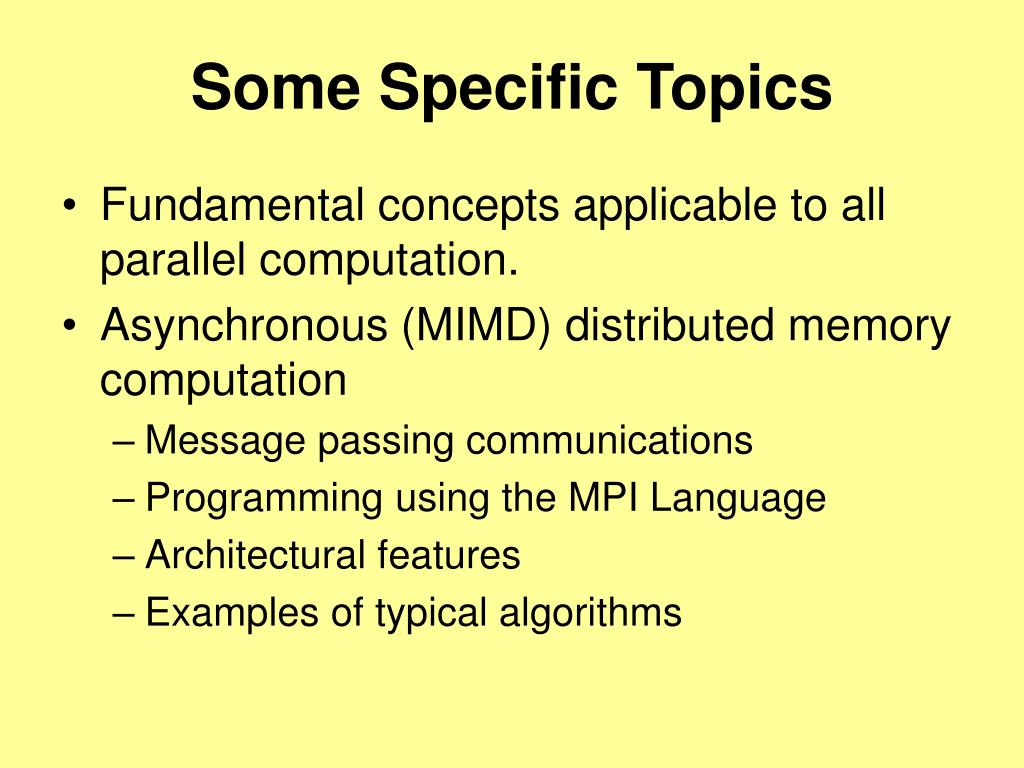 Some Specific Topics

• Fundamental concepts applicable to all parallel computation.
• Asynchronous (MIMD) distributed memory computation
– Message passing communications
– Programming using the MPI Language
– Architectural features
– Examples of typical algorithms